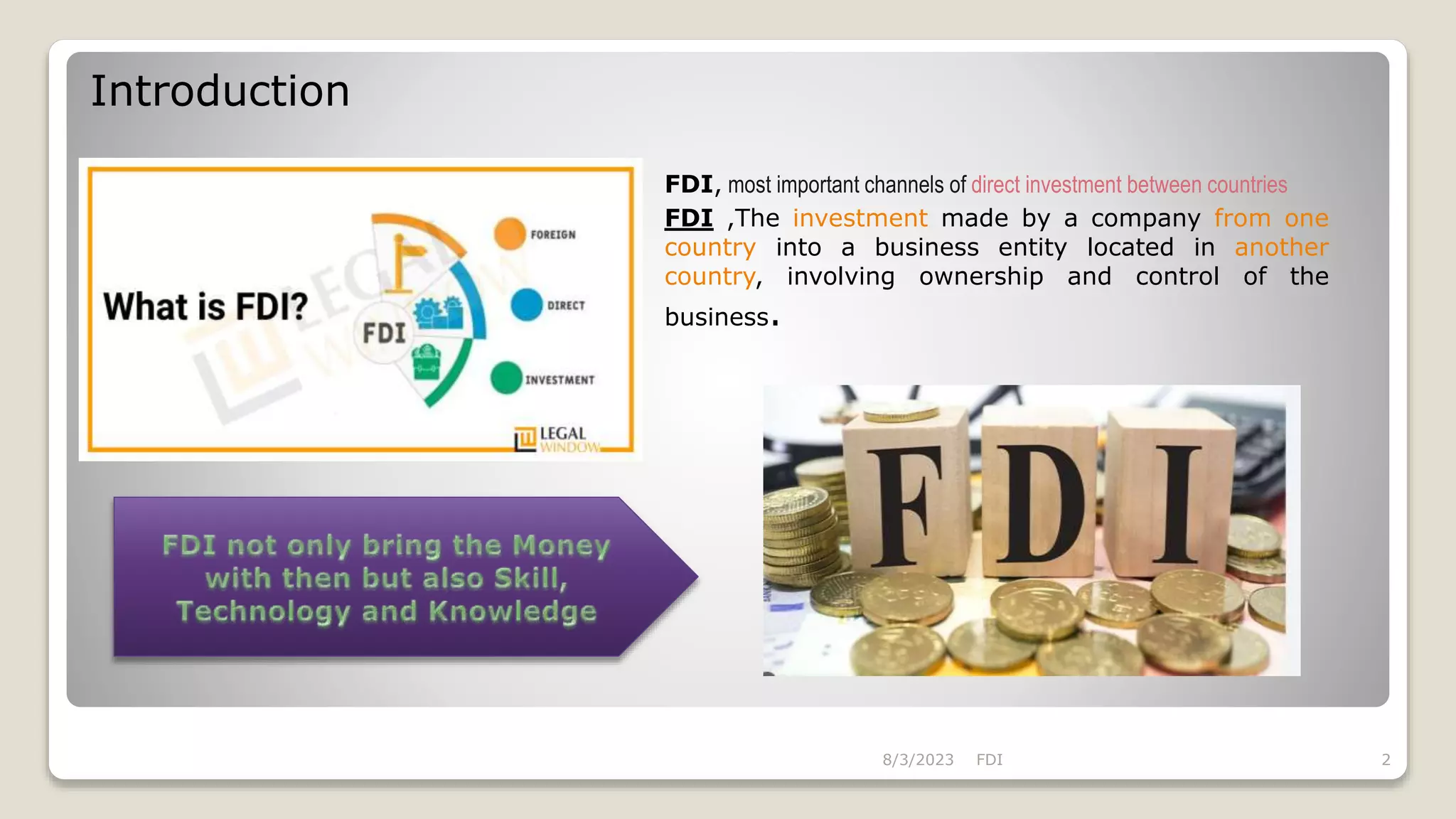 Introduction

What is FDI?

FDI

FOREIGN

DIRECT

INVESTMENT

LEGAL WINDOW

FDI, most important channels of direct investment between countries

FDI ,The investment made by a company from one country into a business entity located in another country, involving ownership and control of the business.

FDI not only bring the Money with then but also Skill, Technology and Knowledge

FDI

8/3/2023 FDI 2